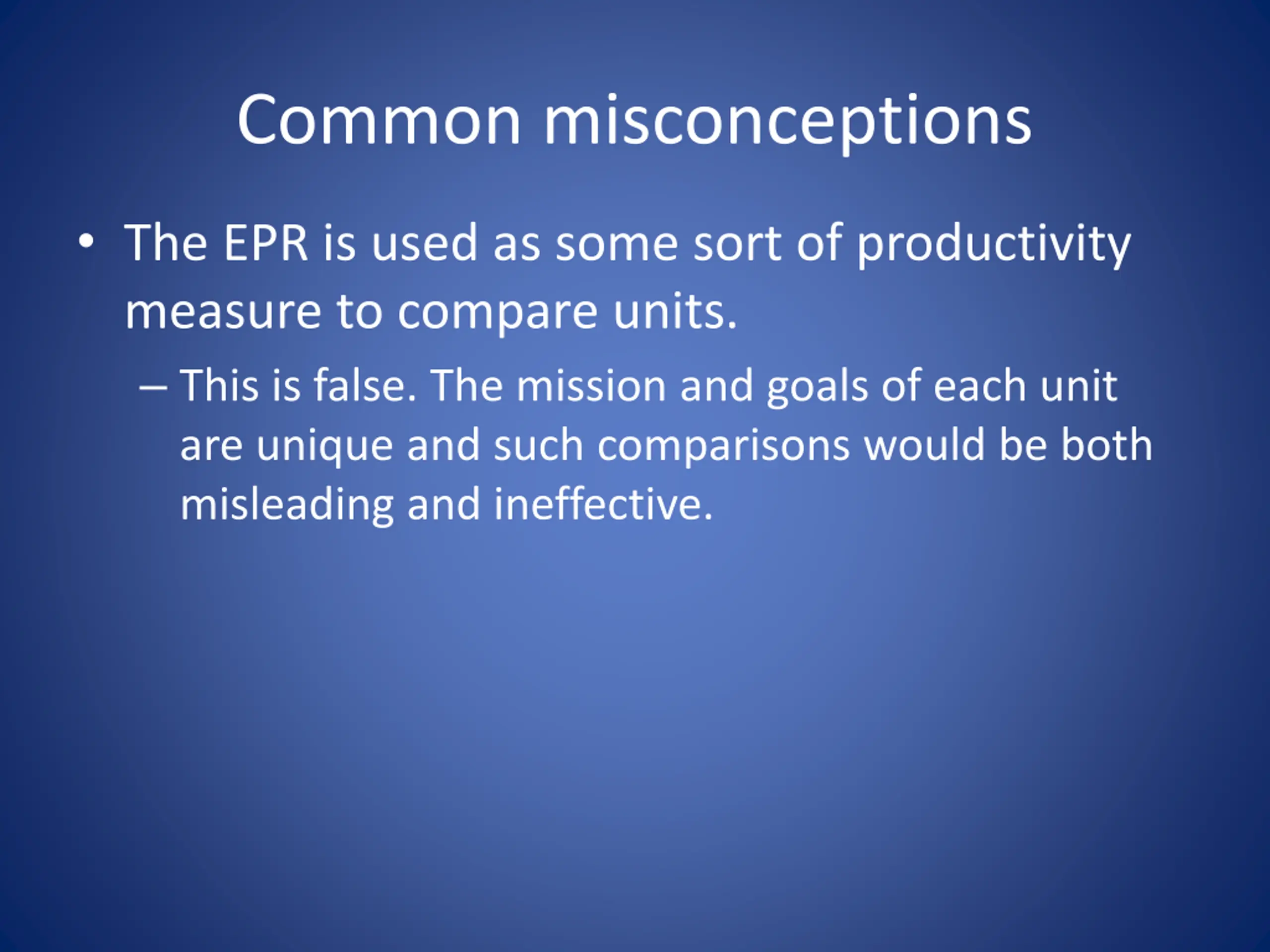 Common misconceptions

• The EPR is used as some sort of productivity measure to compare units.

– This is false. The mission and goals of each unit are unique and such comparisons would be both misleading and ineffective.